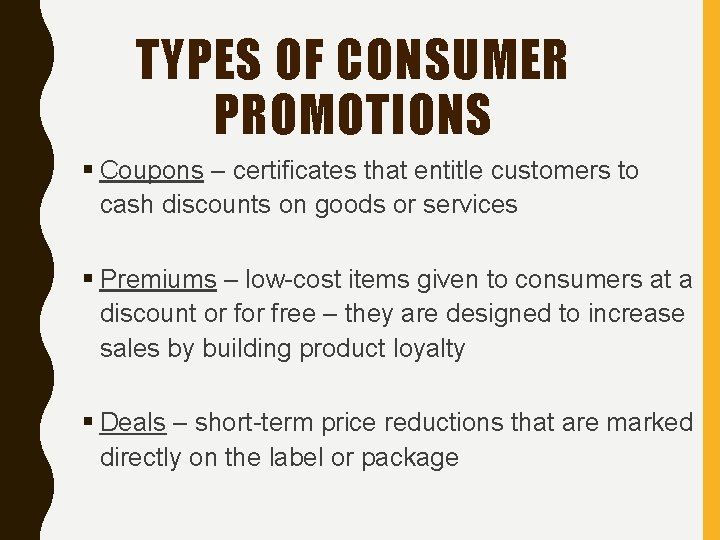 TYPES OF CONSUMER PROMOTIONS

▪ Coupons – certificates that entitle customers to cash discounts on goods or services

▪ Premiums – low-cost items given to consumers at a discount or for free – they are designed to increase sales by building product loyalty

▪ Deals – short-term price reductions that are marked directly on the label or package